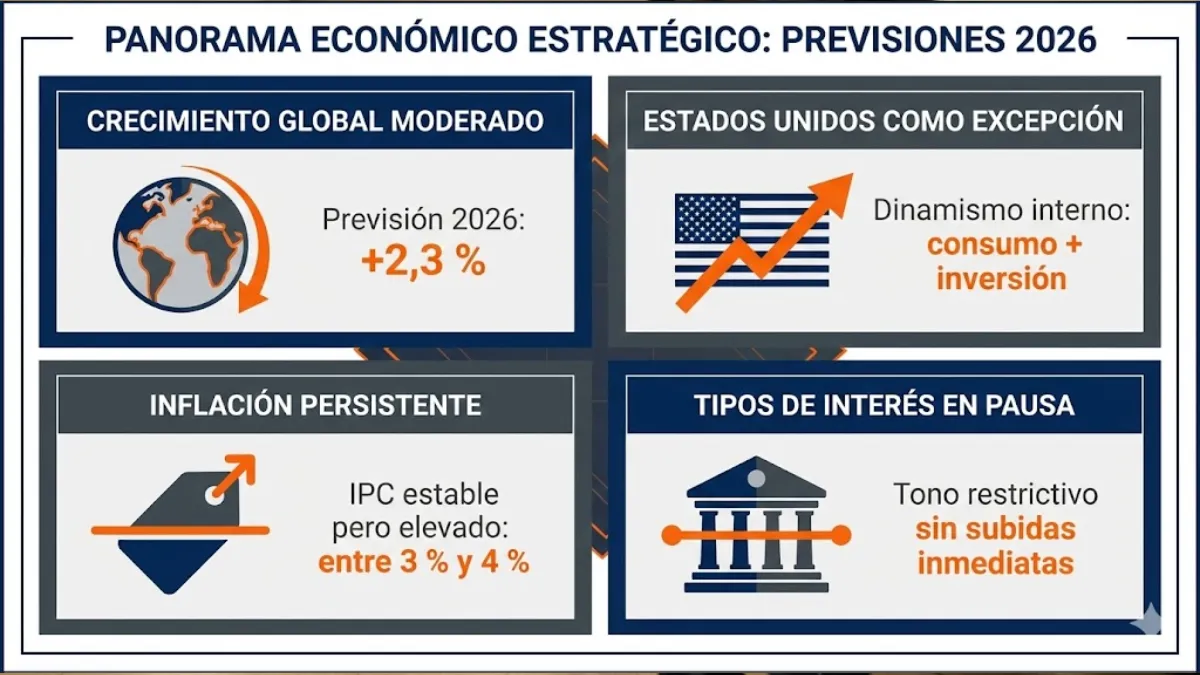 PANORAMA ECONÓMICO ESTRATÉGICO: PREVISIONES 2026

CRECIMIENTO GLOBAL MODERADO

Previsión 2026:
+2,3 %

ESTADOS UNIDOS COMO EXCEPCIÓN

Dinamismo interno:
consumo + inversión

INFLACIÓN PERSISTENTE

IPC estable pero elevado:
entre 3 % y 4 %

TIPOS DE INTERÉS EN PAUSA

Tono restrictivo
sin subidas inmediatas